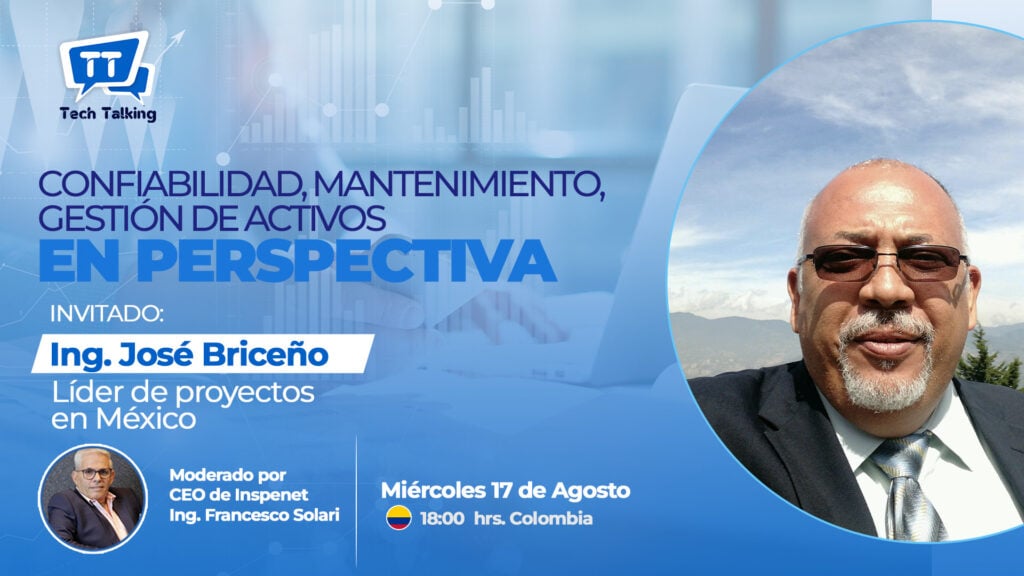 TT
Tech Talking

CONFIABILIDAD, MANTENIMIENTO, GESTIÓN DE ACTIVOS
EN PERSPECTIVA

INVITADO:
Ing. José Briceño
Líder de proyectos en México

Moderado por
CEO de Inspenet
Ing. Francesco Solari

Miércoles 17 de Agosto
18:00 hrs. Colombia